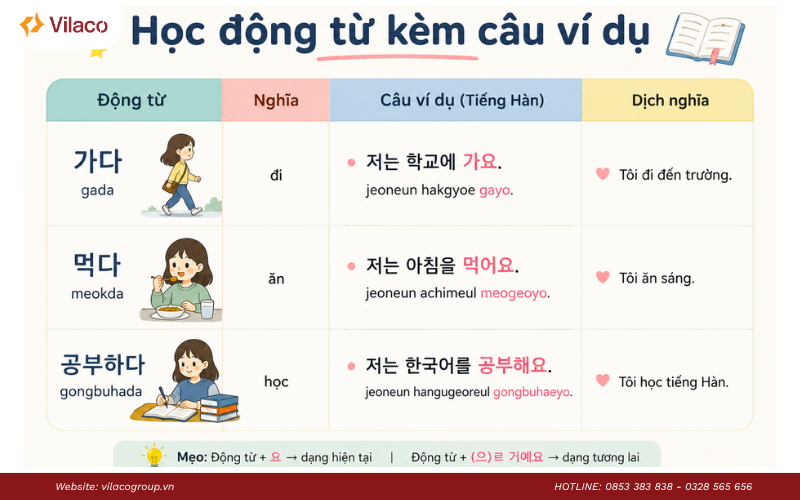 Vilaco

Học động từ kèm câu ví dụ

| Động từ | Nghĩa | Câu ví dụ (Tiếng Hàn) | Dịch nghĩa |
|---|---|---|---|
| 가다 gada | đi | 저는 학교에 가요. jeoneun hakgyoe gayo. | Tôi đi đến trường. |
| 먹다 meokda | ăn | 저는 아침을 먹어요. jeoneun achimeul meogeoyo. | Tôi ăn sáng. |
| 공부하다 gongbuhada | học | 저는 한국어를 공부해요. jeoneun hangugeoreul gongbuhaeyo. | Tôi học tiếng Hàn. |

Mẹo: Động từ + 요 → dạng hiện tại | Động từ + (으)ㄹ 거예요 → dạng tương lai

Website: vilacogroup.vn

HOTLINE: 0853 383 838 - 0328 565 656